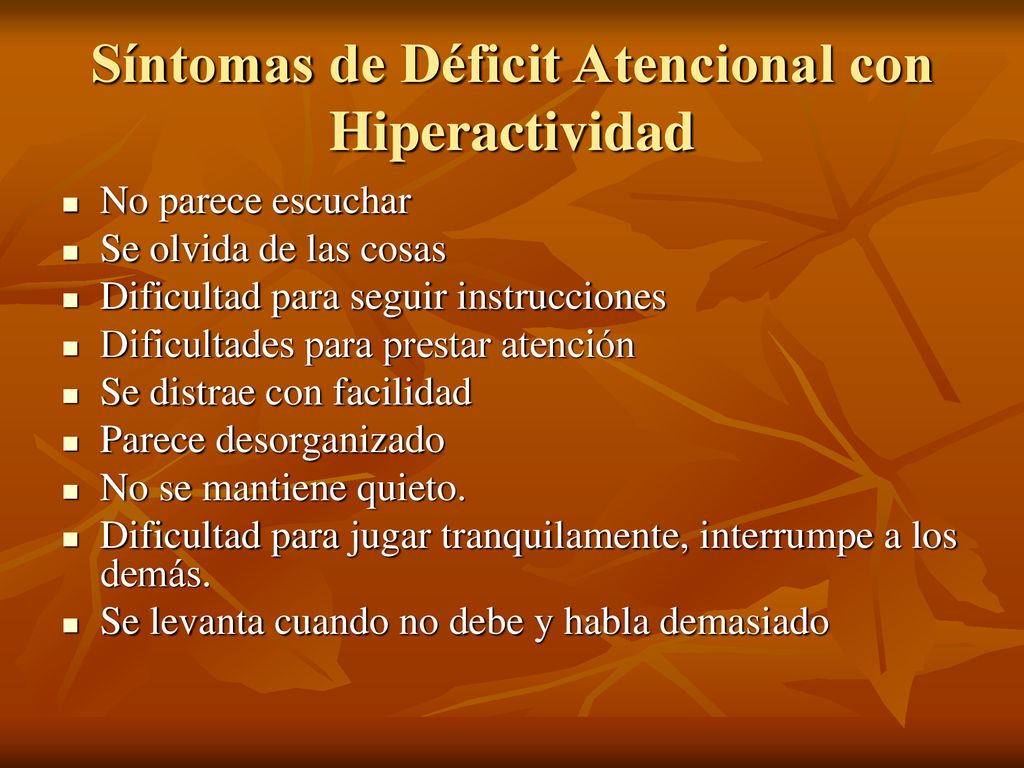 Síntomas de Déficit Atencional con Hiperactividad

- No parece escuchar
- Se olvida de las cosas
- Dificultad para seguir instrucciones
- Dificultades para prestar atención
- Se distrae con facilidad
- Parece desorganizado
- No se mantiene quieto.
- Dificultad para jugar tranquilamente, interrumpe a los demás.
- Se levanta cuando no debe y habla demasiado